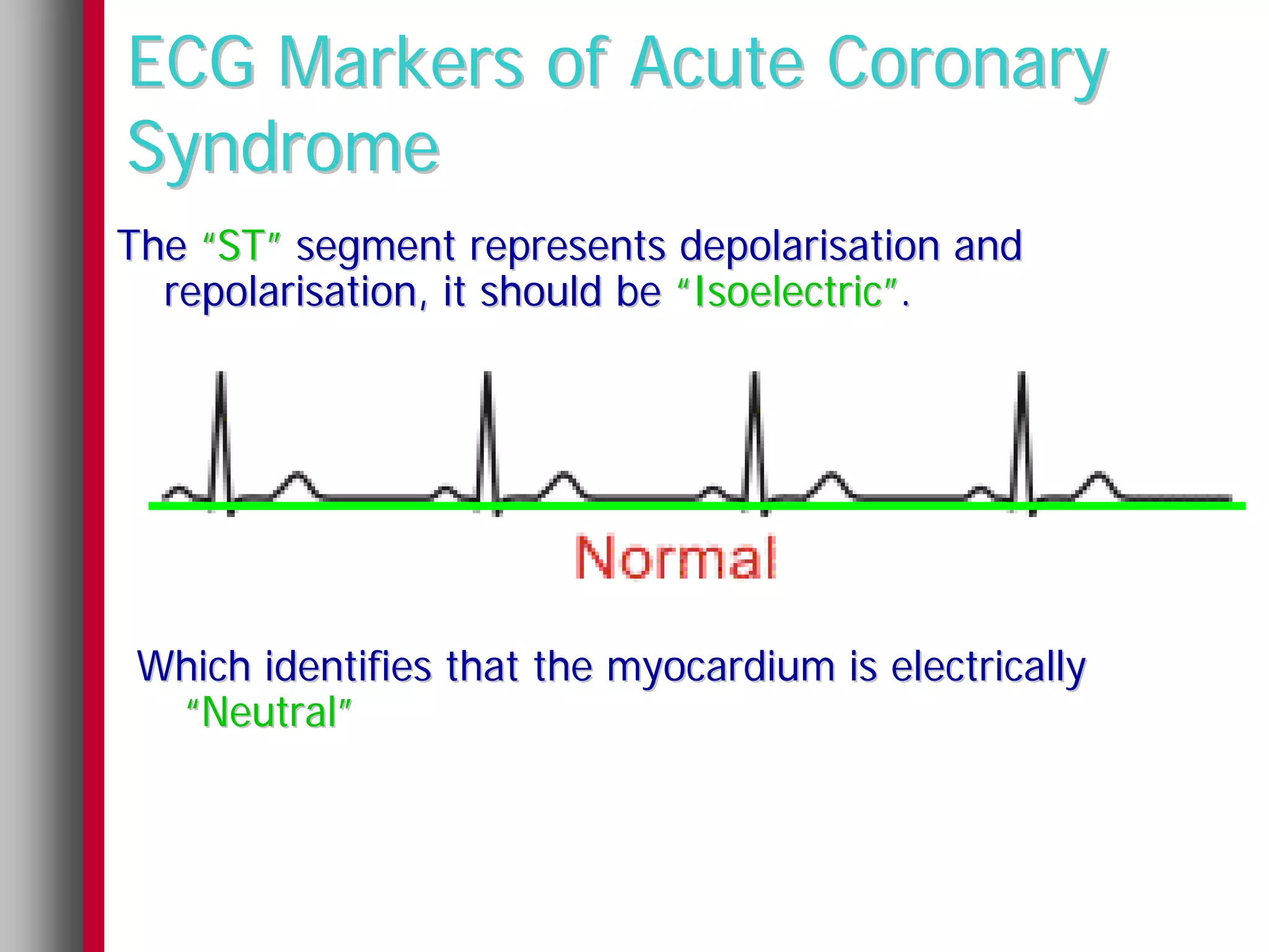 ECG Markers of Acute Coronary Syndrome

The “ST” segment represents depolarisation and repolarisation, it should be “Isoelectric”.

Normal

Which identifies that the myocardium is electrically “Neutral”